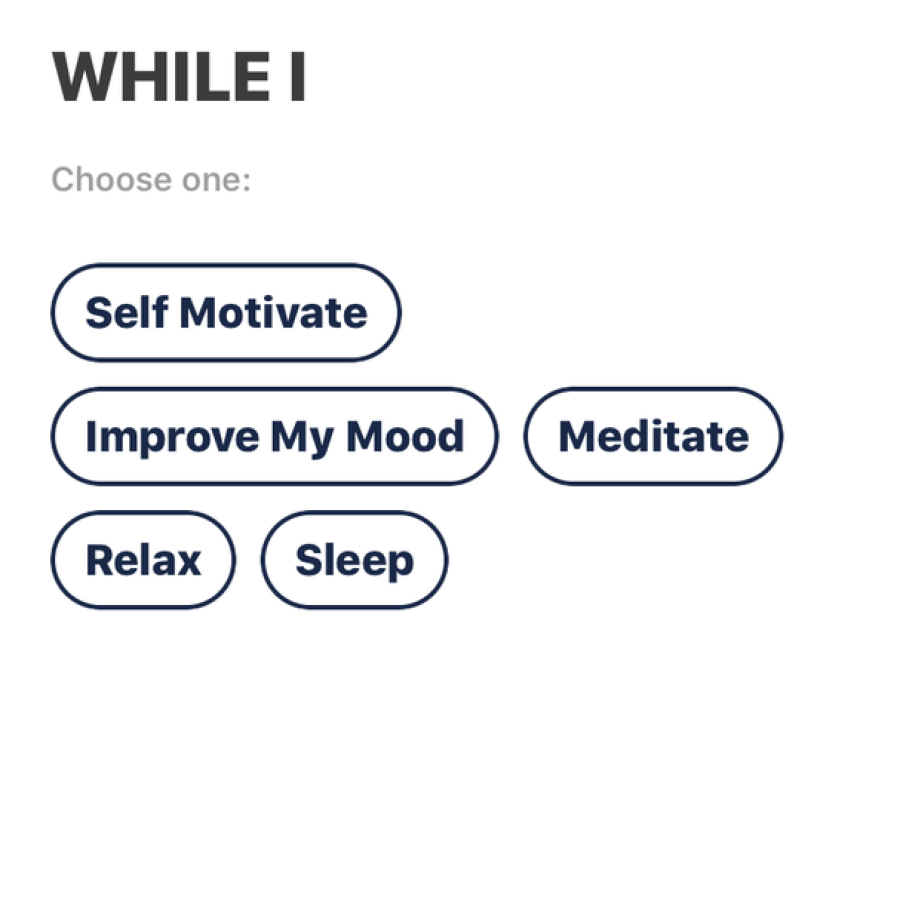 WHILE I

Choose one:

Self Motivate

Improve My Mood

Meditate

Relax

Sleep